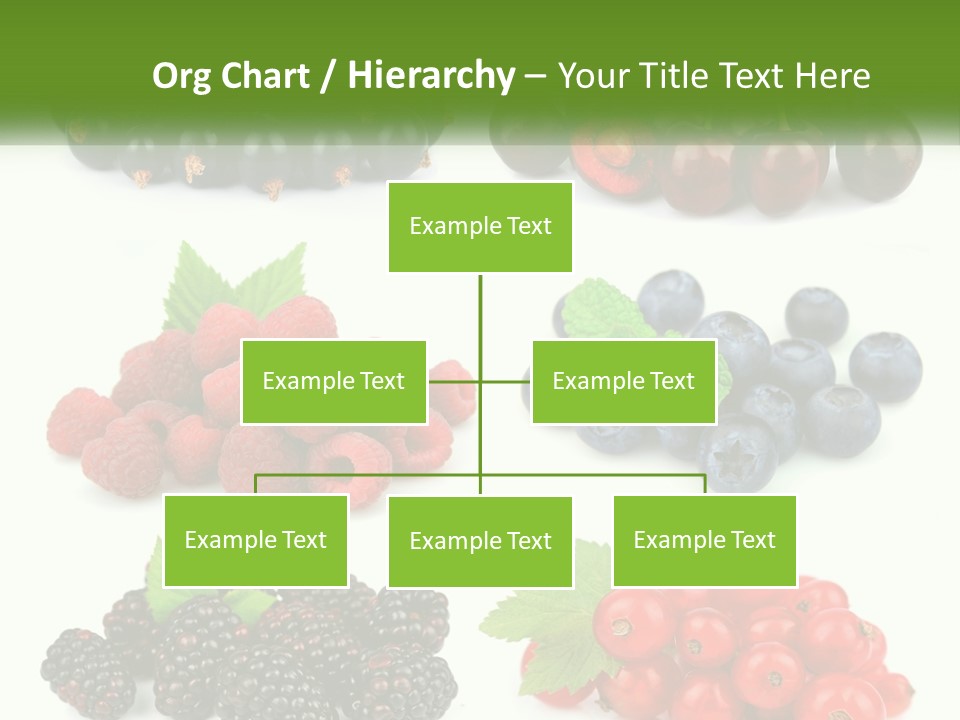 Org Chart / Hierarchy – Your Title Text Here

Example Text

Example Text

Example Text

Example Text

Example Text

Example Text